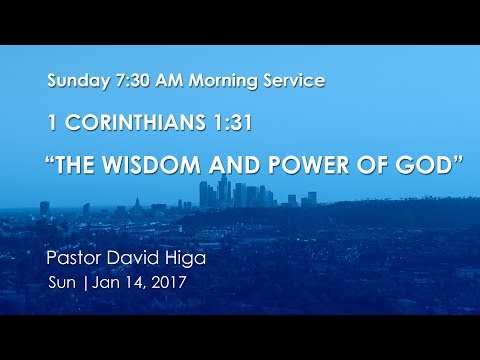 Sunday 7:30 AM Morning Service

1 CORINTHIANS 1:31

“THE WISDOM AND POWER OF GOD”

Pastor David Higa

Sun | Jan 14, 2017